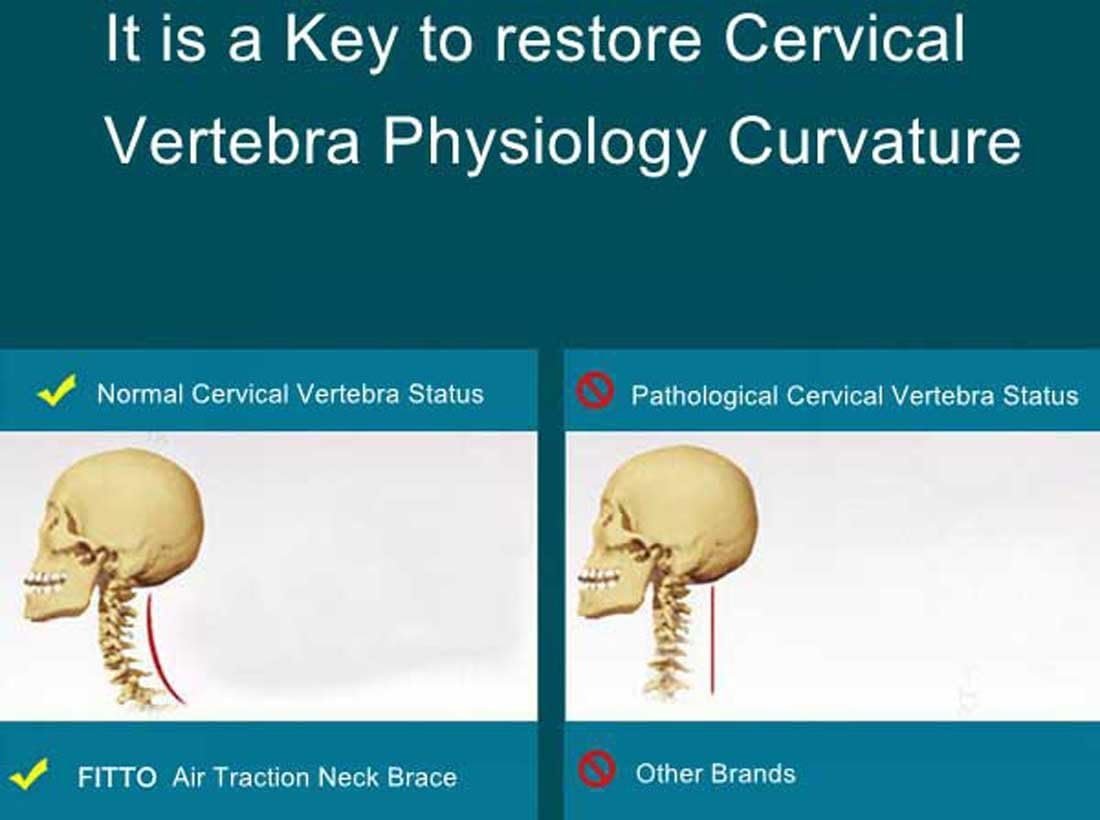 It is a Key to restore Cervical Vertebra Physiology Curvature

Normal Cervical Vertebra Status

FITTO Air Traction Neck Brace

Pathological Cervical Vertebra Status

Other Brands